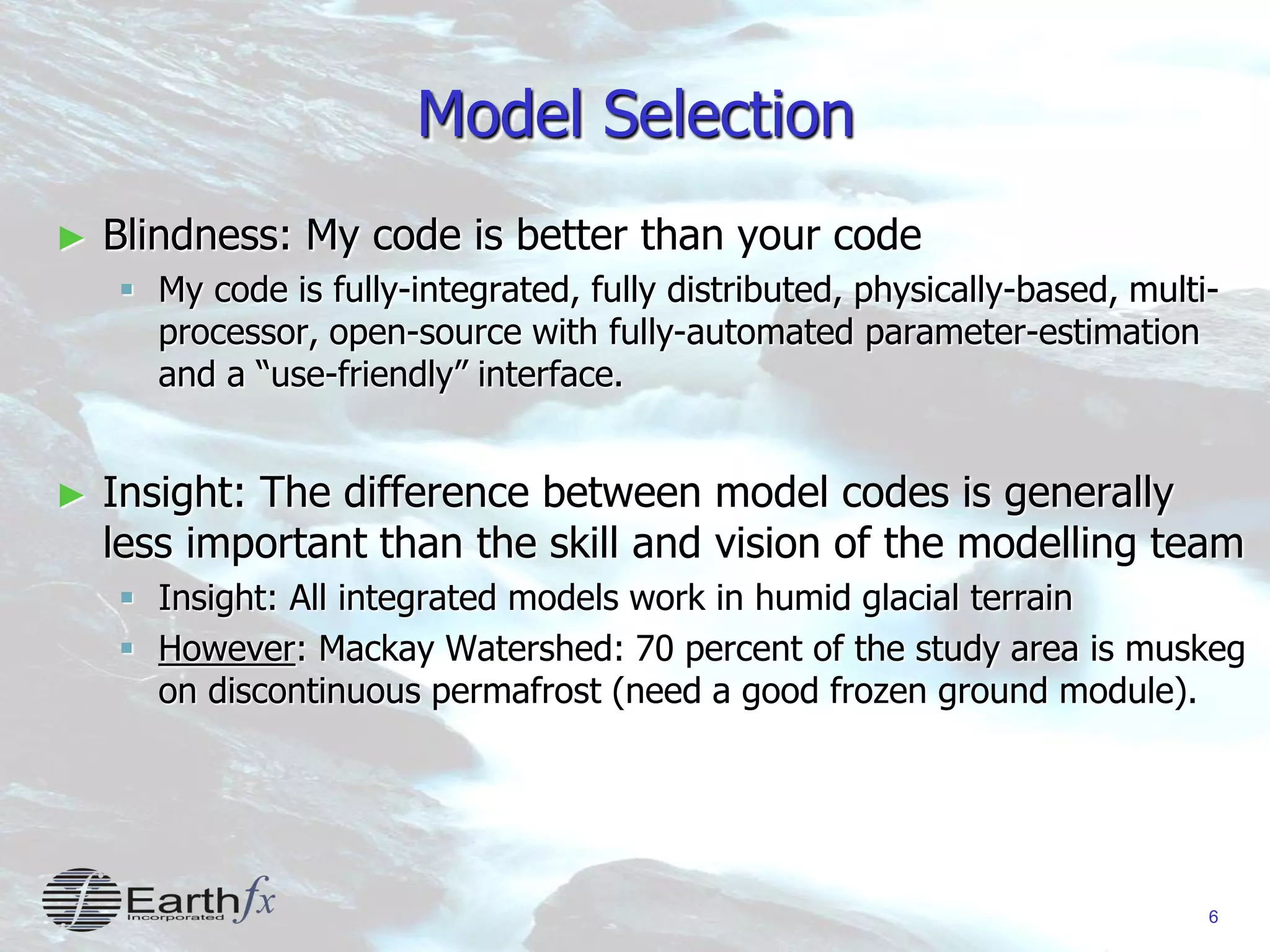 Model Selection

► Blindness: My code is better than your code

▪ My code is fully-integrated, fully distributed, physically-based, multi-processor, open-source with fully-automated parameter-estimation and a “use-friendly” interface.

► Insight: The difference between model codes is generally less important than the skill and vision of the modelling team

▪ Insight: All integrated models work in humid glacial terrain

▪ However: Mackay Watershed: 70 percent of the study area is muskeg on discontinuous permafrost (need a good frozen ground module).

Earthfx Incorporated

6